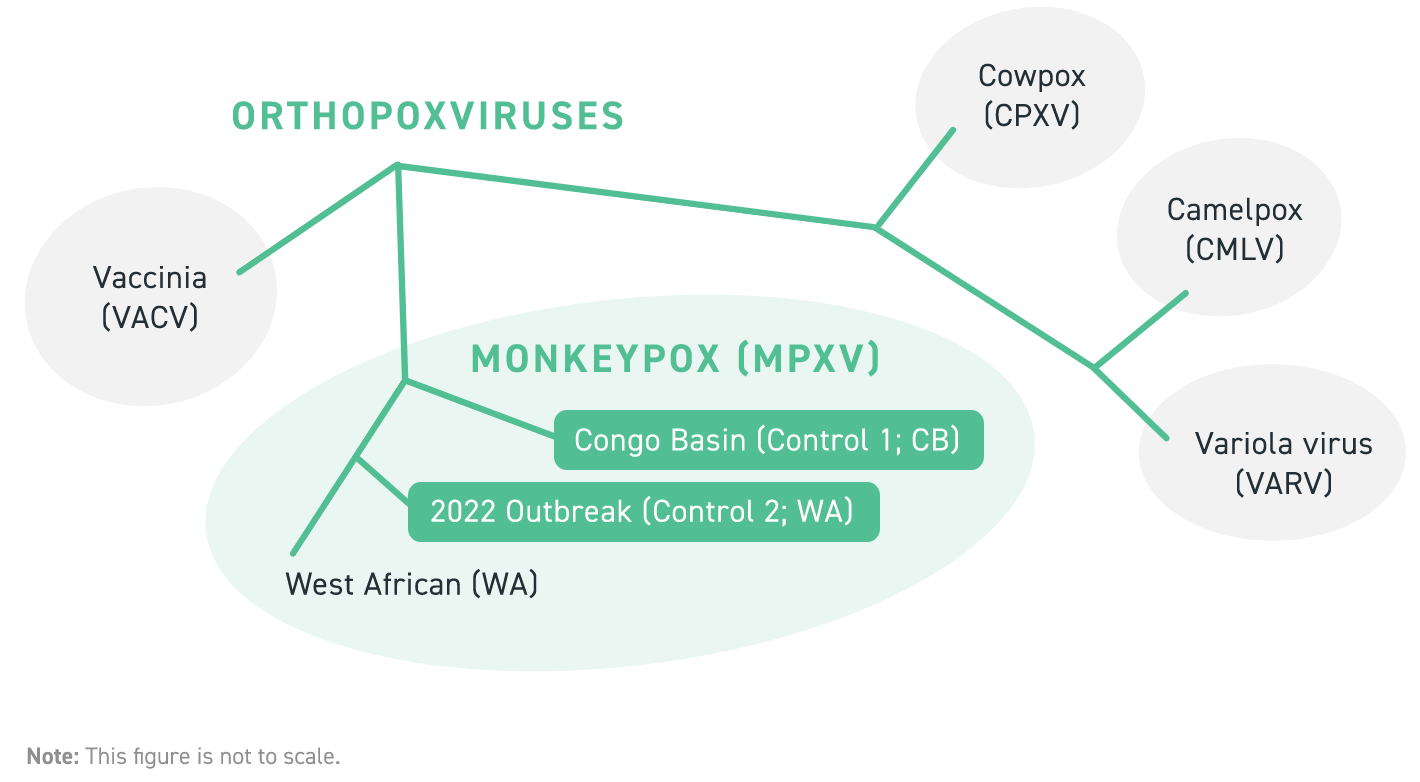 ORTHOPOXVIRUSES

Cowpox (CPXV)

Camelpox (CMLV)

Vaccinia (VACV)

MONKEYPOX (MPXV)

Congo Basin (Control 1; CB)

2022 Outbreak (Control 2; WA)

West African (WA)

Variola virus (VARV)

Note: This figure is not to scale.